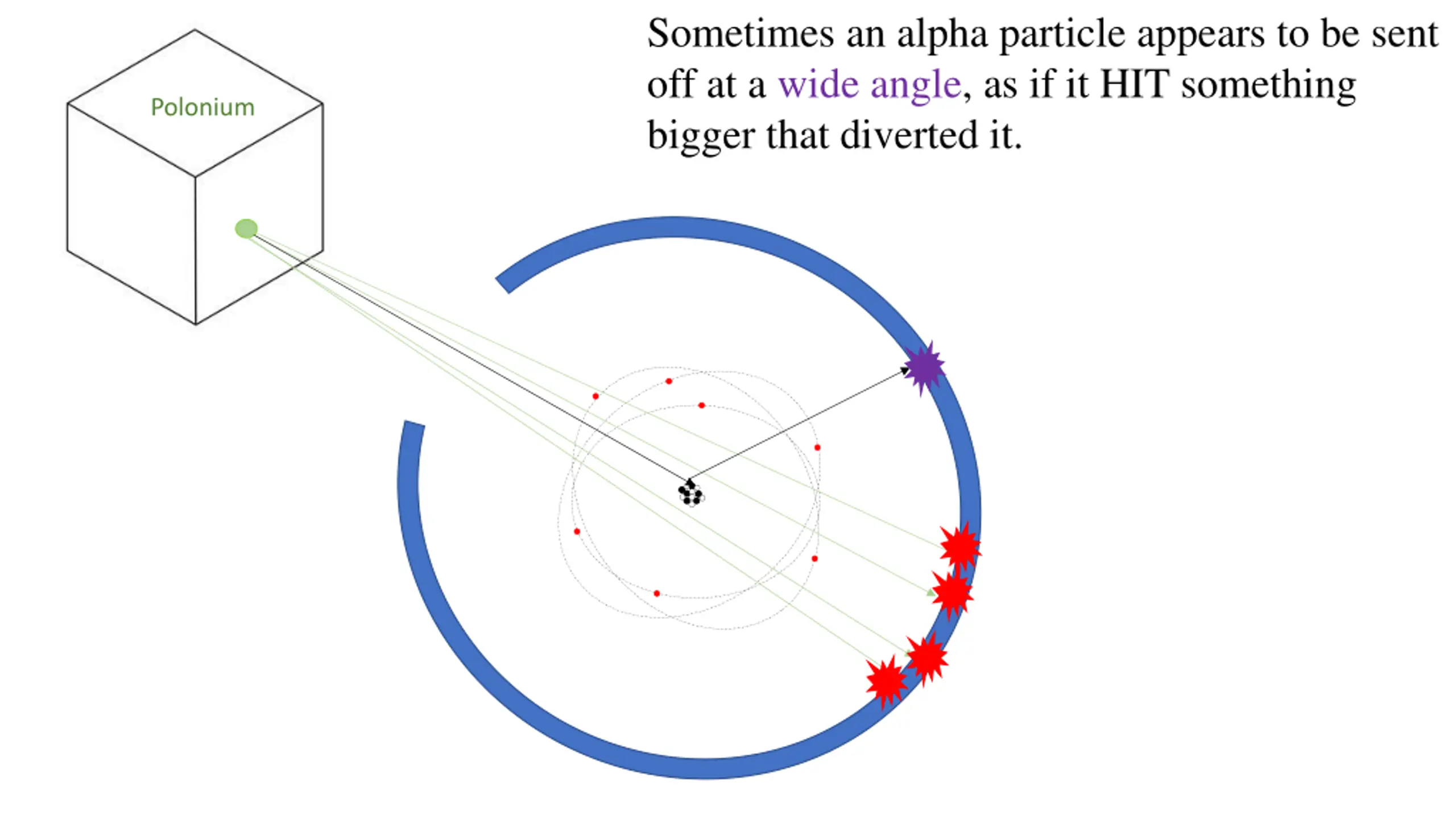 Sometimes an alpha particle appears to be sent off at a wide angle, as if it HIT something bigger that diverted it.

Polonium